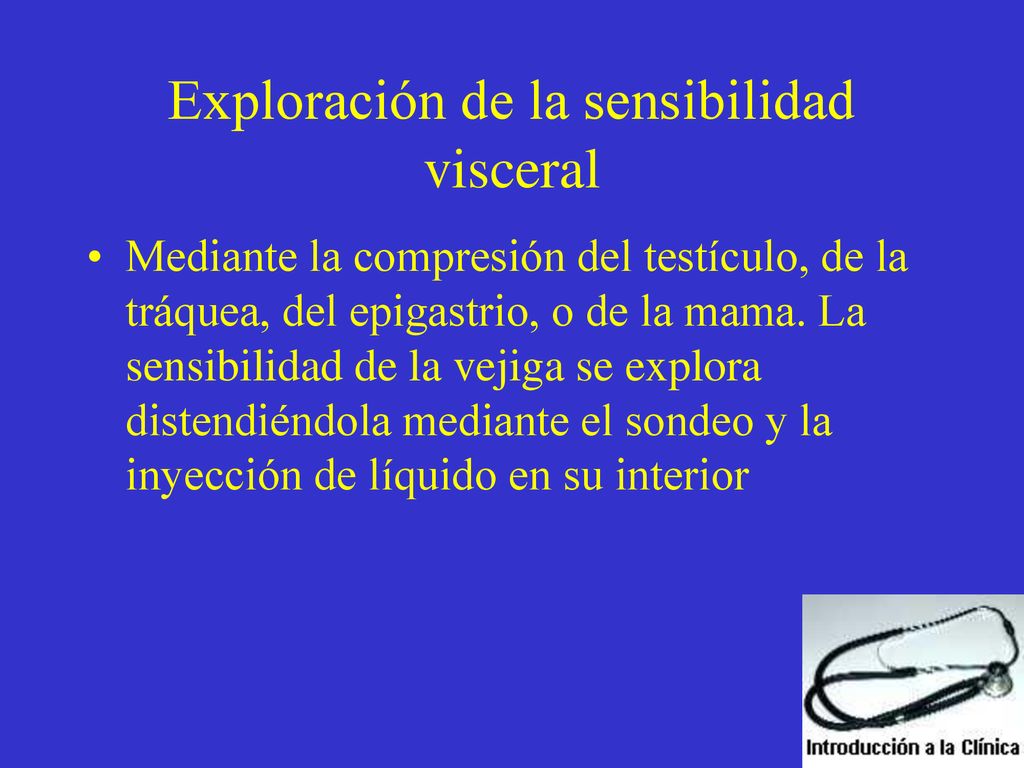 Exploración de la sensibilidad visceral

• Mediante la compresión del testículo, de la tráquea, del epigastrio, o de la mama. La sensibilidad de la vejiga se explora distendiéndola mediante el sondeo y la inyección de líquido en su interior

Introducción a la Clínica